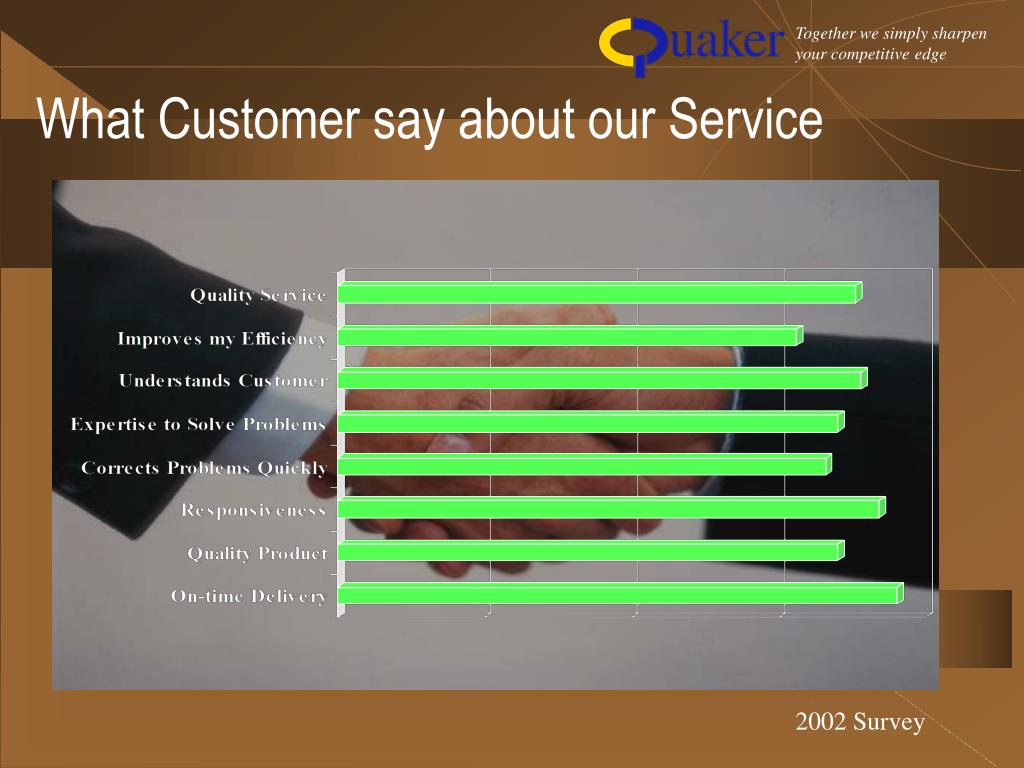 Quaker

Together we simply sharpen your competitive edge

What Customer say about our Service

Quality Service
Improves my Efficiency
Understands Customer
Expertise to Solve Problems
Corrects Problems Quickly
Responsiveness
Quality Product
On-time Delivery

2002 Survey